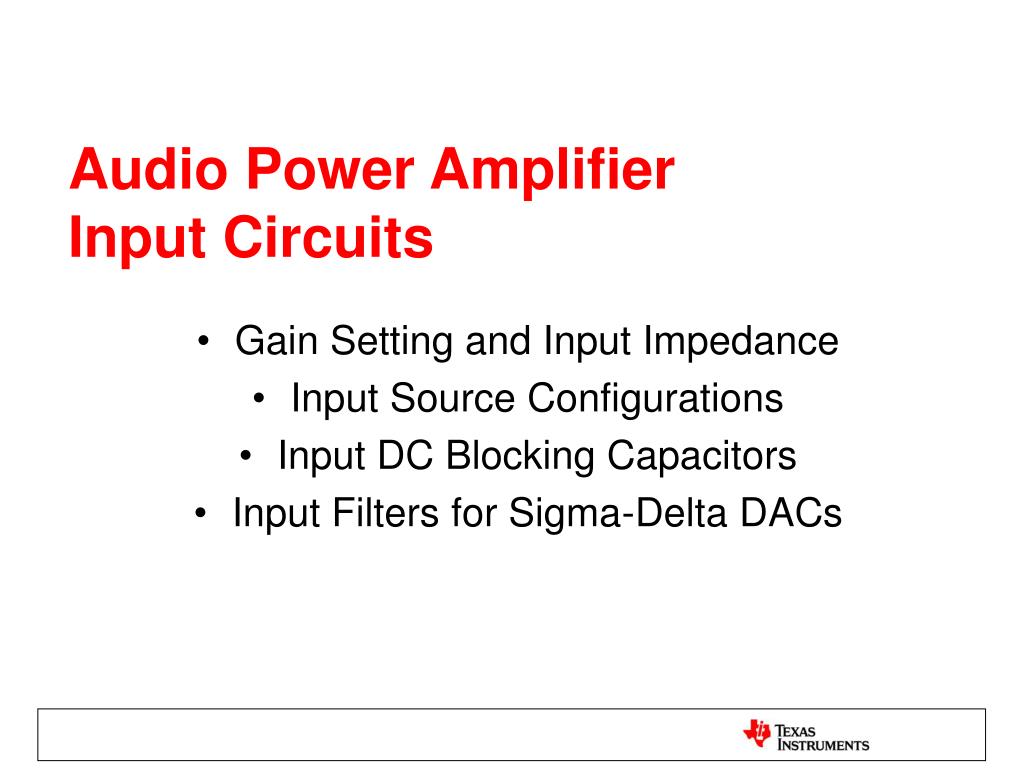 Audio Power Amplifier
Input Circuits

• Gain Setting and Input Impedance
• Input Source Configurations
• Input DC Blocking Capacitors
• Input Filters for Sigma-Delta DACs

TEXAS INSTRUMENTS